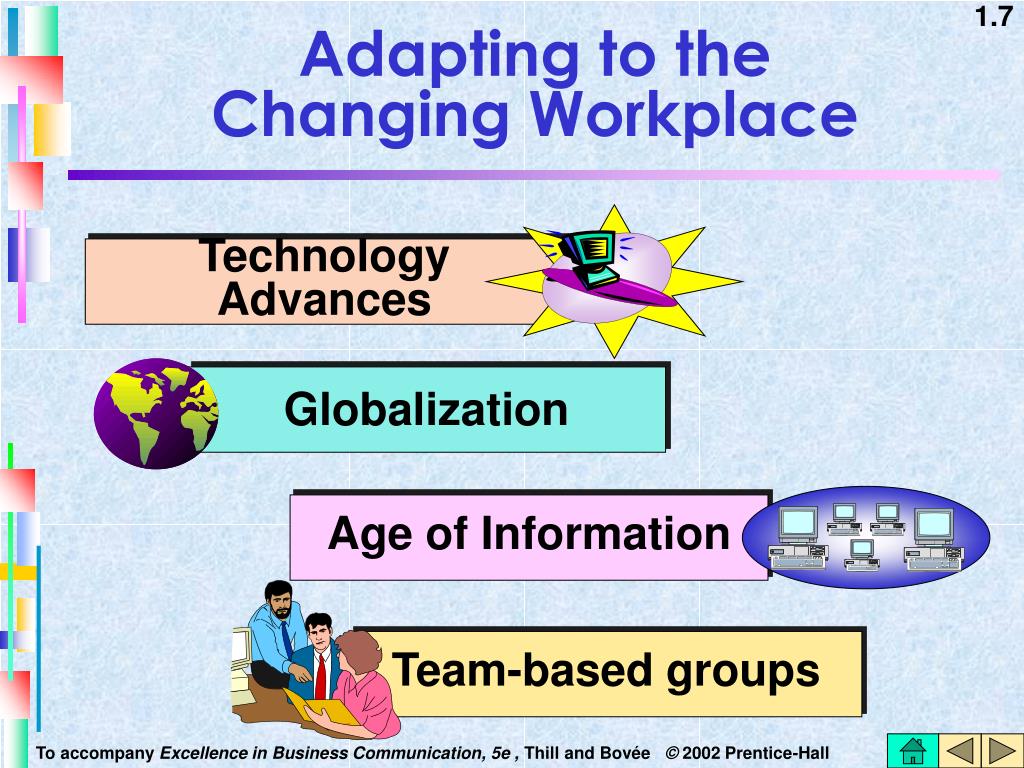 1.7

Adapting to the Changing Workplace

Technology Advances

Globalization

Age of Information

Team-based groups

To accompany Excellence in Business Communication, 5e , Thill and Bovée © 2002 Prentice-Hall